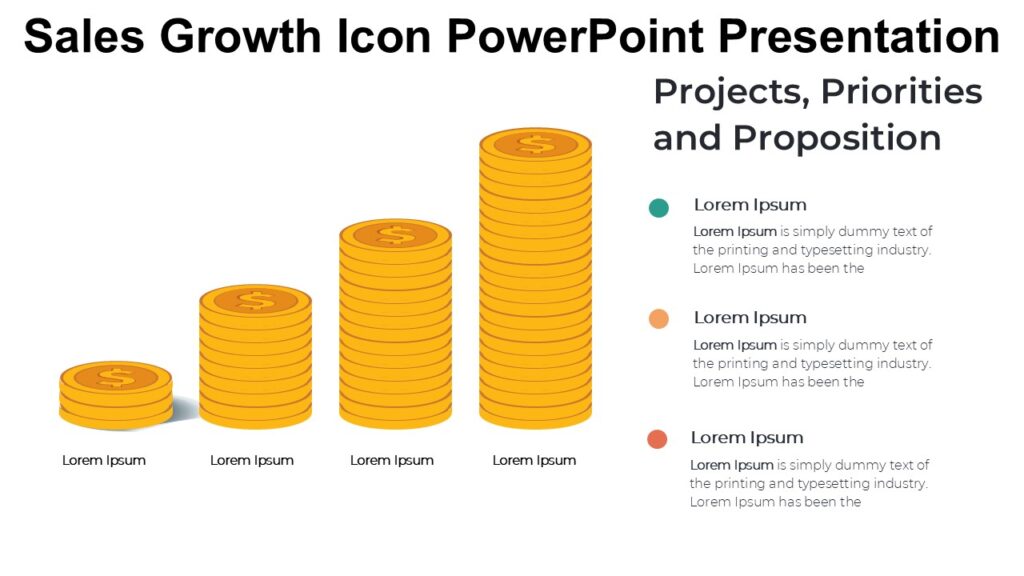 Sales Growth Icon PowerPoint Presentation

Projects, Priorities and Proposition

$ $ $ $

Lorem Ipsum Lorem Ipsum Lorem Ipsum Lorem Ipsum

Lorem Ipsum

Lorem Ipsum is simply dummy text of the printing and typesetting industry. Lorem Ipsum has been the

Lorem Ipsum

Lorem Ipsum is simply dummy text of the printing and typesetting industry. Lorem Ipsum has been the

Lorem Ipsum

Lorem Ipsum is simply dummy text of the printing and typesetting industry. Lorem Ipsum has been the